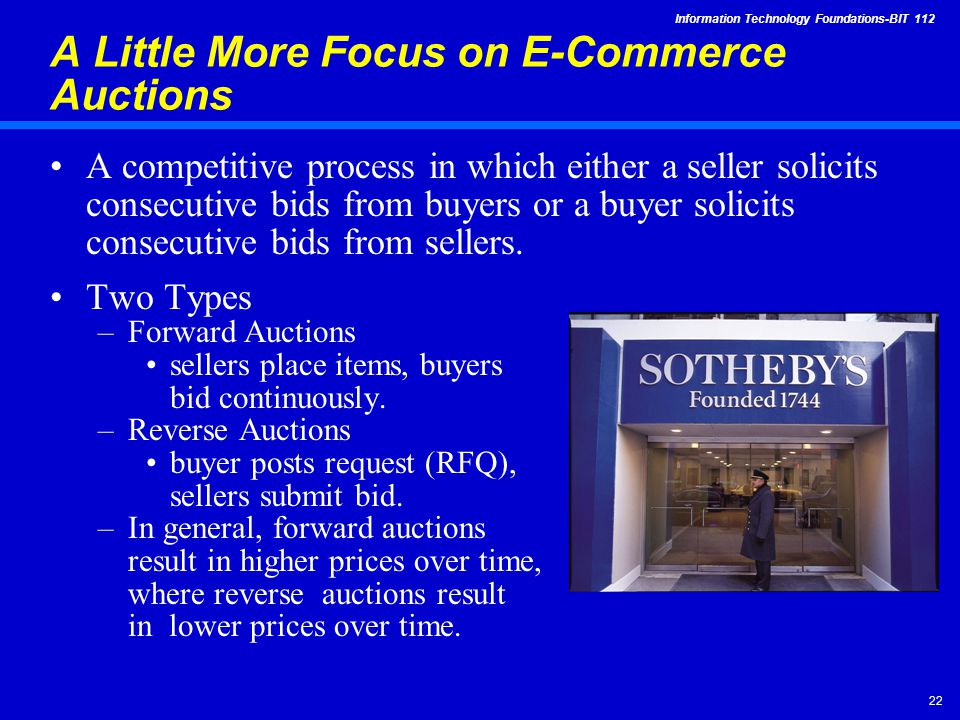 Information Technology Foundations-BIT 112

A Little More Focus on E-Commerce Auctions

• A competitive process in which either a seller solicits consecutive bids from buyers or a buyer solicits consecutive bids from sellers.

• Two Types
– Forward Auctions
• sellers place items, buyers bid continuously.
– Reverse Auctions
• buyer posts request (RFQ), sellers submit bid.
– In general, forward auctions result in higher prices over time, where reverse auctions result in lower prices over time.

SOTHEBY'S
Founded 1744

22